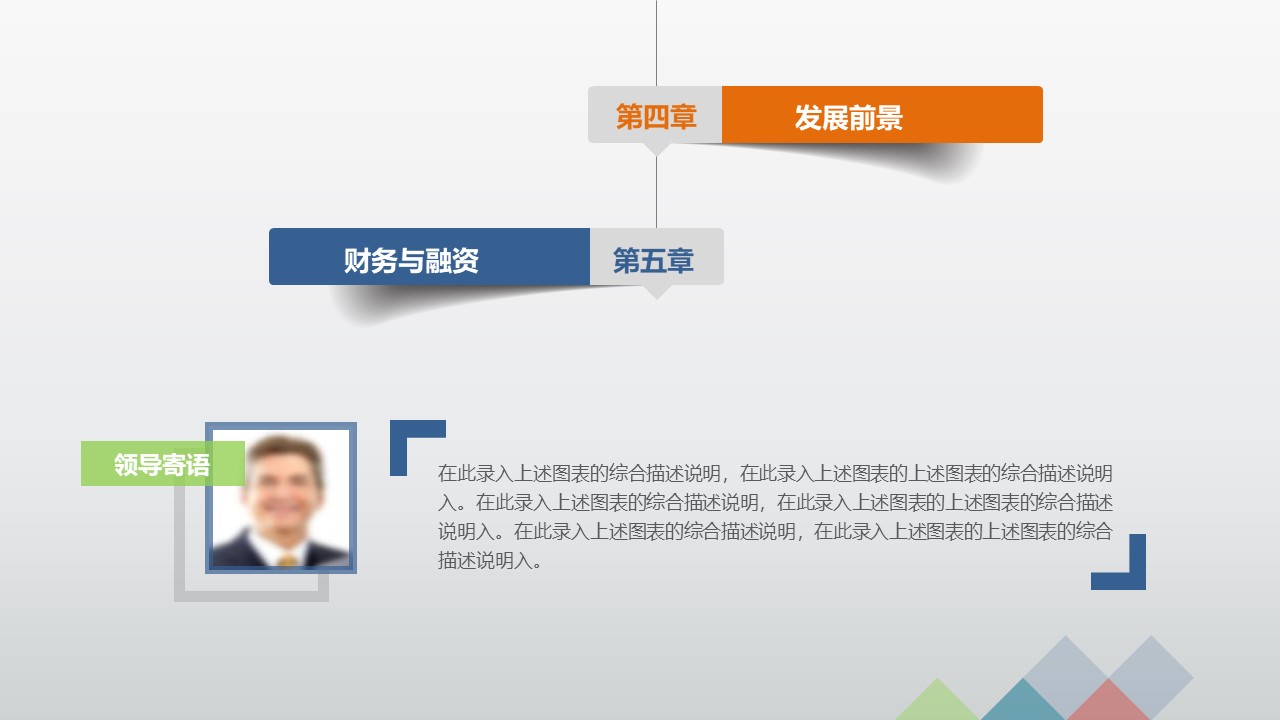 第四章 发展前景

财务与融资 第五章

领导寄语

在此录入上述图表的综合描述说明，在此录入上述图表的上述图表的综合描述说明入。在此录入上述图表的综合描述说明，在此录入上述图表的上述图表的综合描述说明入。在此录入上述图表的综合描述说明，在此录入上述图表的上述图表的综合描述说明入。